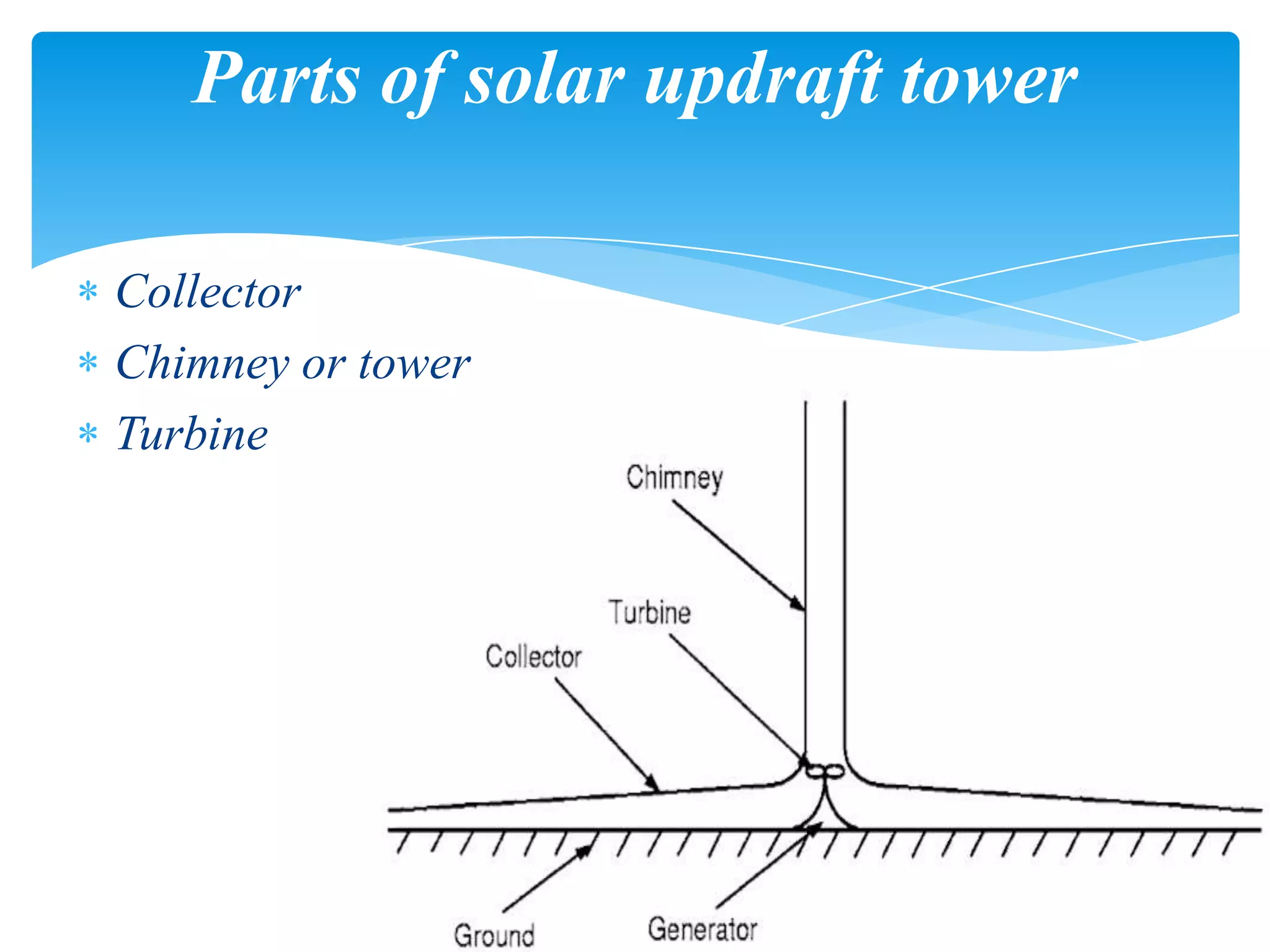 Parts of solar updraft tower

* Collector
* Chimney or tower
* Turbine

Chimney

Turbine

Collector

Ground

Generator